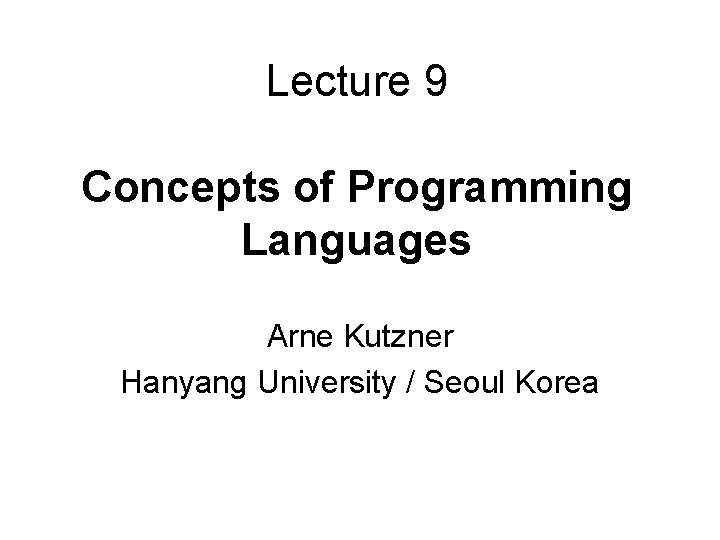 Lecture 9

Concepts of Programming Languages

Arne Kutzner
Hanyang University / Seoul Korea